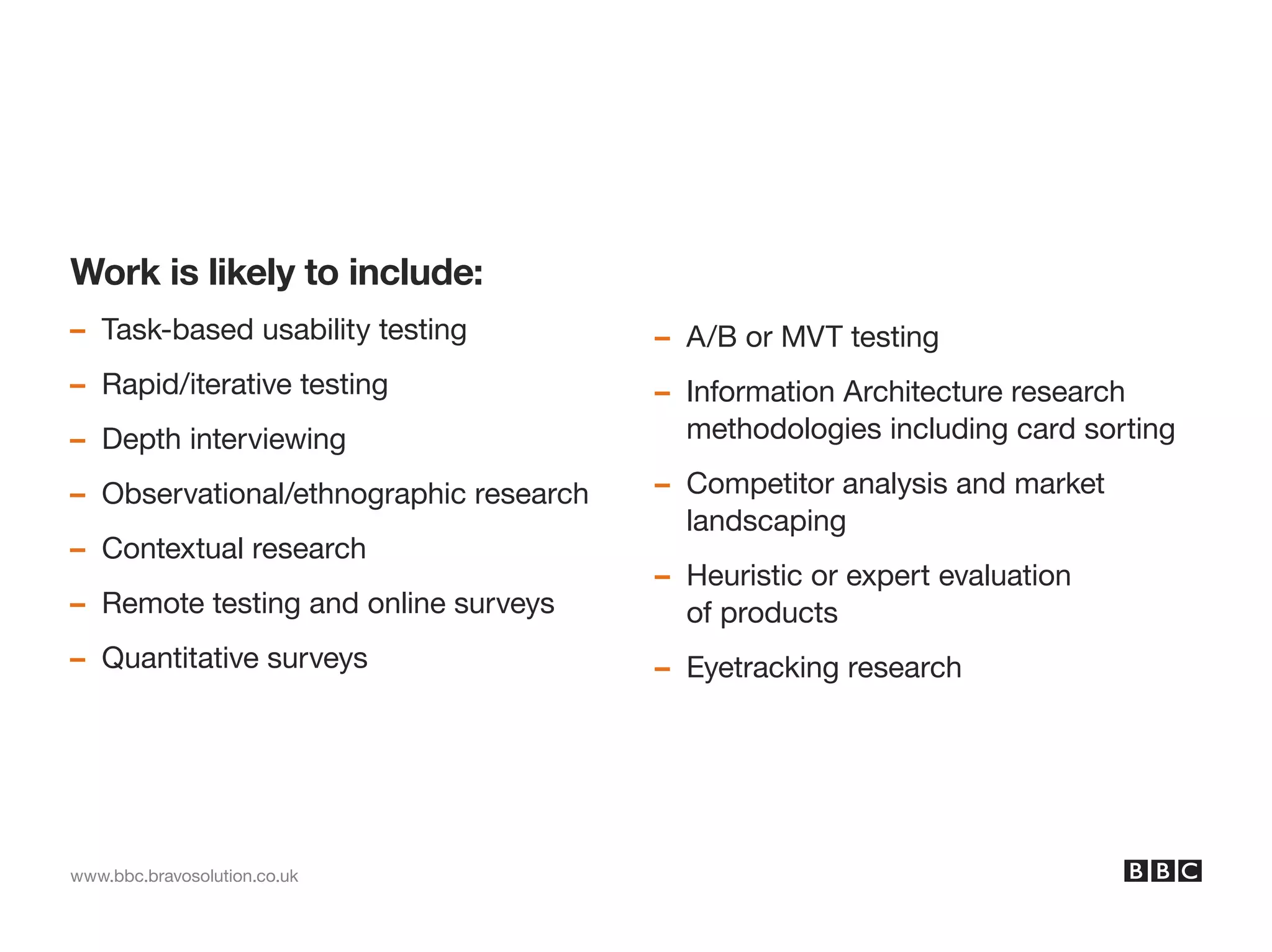 Work is likely to include:

– Task-based usability testing
– Rapid/iterative testing
– Depth interviewing
– Observational/ethnographic research
– Contextual research
– Remote testing and online surveys
– Quantitative surveys

– A/B or MVT testing
– Information Architecture research methodologies including card sorting
– Competitor analysis and market landscaping
– Heuristic or expert evaluation of products
– Eyetracking research

www.bbc.bravosolution.co.uk

BBC